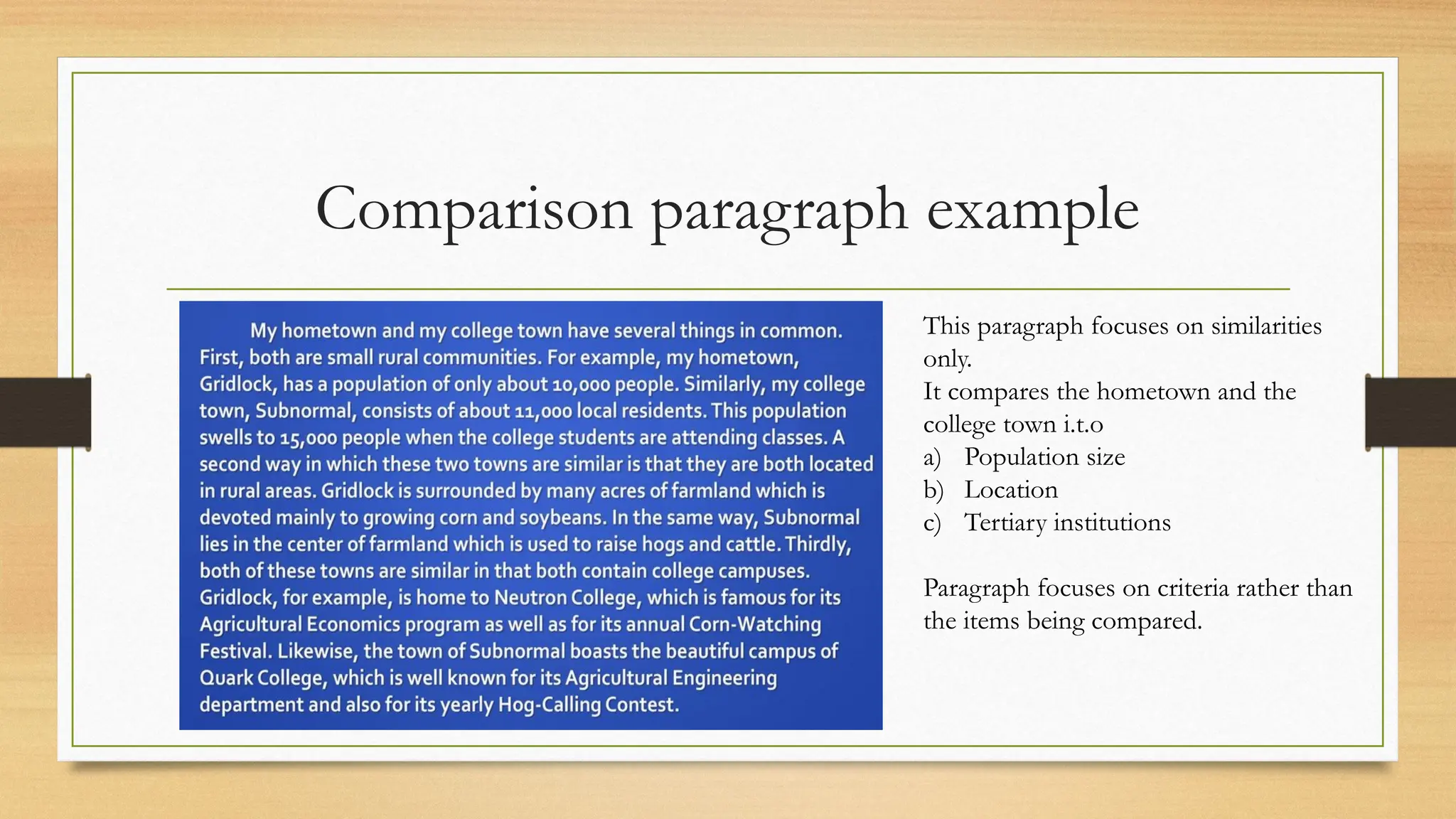 Comparison paragraph example

My hometown and my college town have several things in common. First, both are small rural communities. For example, my hometown, Gridlock, has a population of only about 10,000 people. Similarly, my college town, Subnormal, consists of about 11,000 local residents. This population swells to 15,000 people when the college students are attending classes. A second way in which these two towns are similar is that they are both located in rural areas. Gridlock is surrounded by many acres of farmland which is devoted mainly to growing corn and soybeans. In the same way, Subnormal lies in the center of farmland which is used to raise hogs and cattle. Thirdly, both of these towns are similar in that both contain college campuses. Gridlock, for example, is home to Neutron College, which is famous for its Agricultural Economics program as well as for its annual Corn-Watching Festival. Likewise, the town of Subnormal boasts the beautiful campus of Quark College, which is well known for its Agricultural Engineering department and also for its yearly Hog-Calling Contest.

This paragraph focuses on similarities only.
It compares the hometown and the college town i.t.o
a) Population size
b) Location
c) Tertiary institutions

Paragraph focuses on criteria rather than the items being compared.